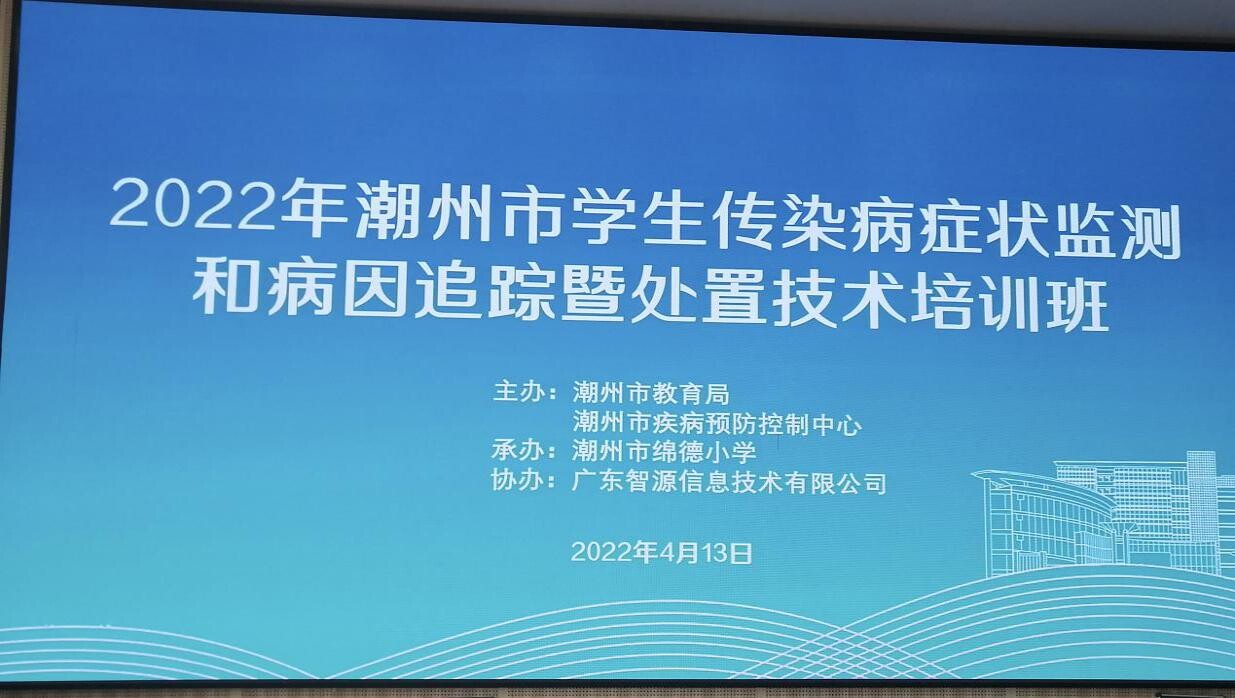 2022年潮州市学生传染病症状监测和病因追踪暨处置技术培训班

主办：潮州市教育局
潮州市疾病预防控制中心
承办：潮州市绵德小学
协办：广东智源信息技术有限公司

2022年4月13日